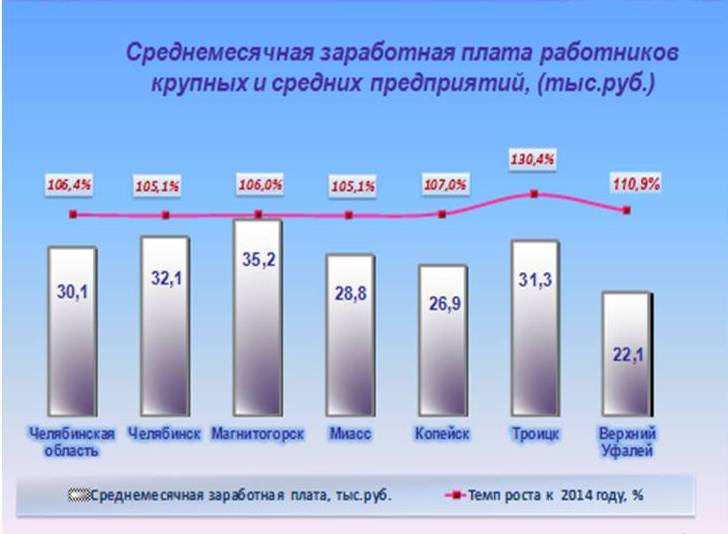 Среднемесячная заработная плата работников крупных и средних предприятий, (тыс.руб.)

106,4%
105,1%
106,0%
105,1%
107,0%
130,4%
110,9%

30,1
32,1
35,2
28,8
26,9
31,3
22,1

Челябинская область
Челябинск
Магнитогорск
Миасс
Копейск
Троицк
Верхний Уфалей

Среднемесячная заработная плата, тыс.руб.
Темп роста к 2014 году, %